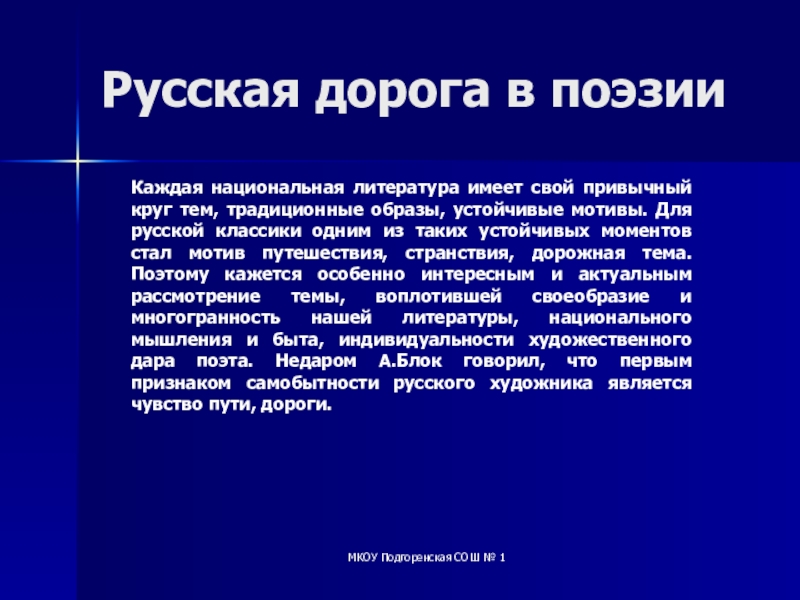 Русская дорога в поэзии

Каждая национальная литература имеет свой привычный круг тем, традиционные образы, устойчивые мотивы. Для русской классики одним из таких устойчивых моментов стал мотив путешествия, странствия, дорожная тема. Поэтому кажется особенно интересным и актуальным рассмотрение темы, воплотившей своеобразие и многогранность нашей литературы, национального мышления и быта, индивидуальности художественного дара поэта. Недаром А.Блок говорил, что первым признаком самобытности русского художника является чувство пути, дороги.

МКОУ Подгоренская СОШ № 1